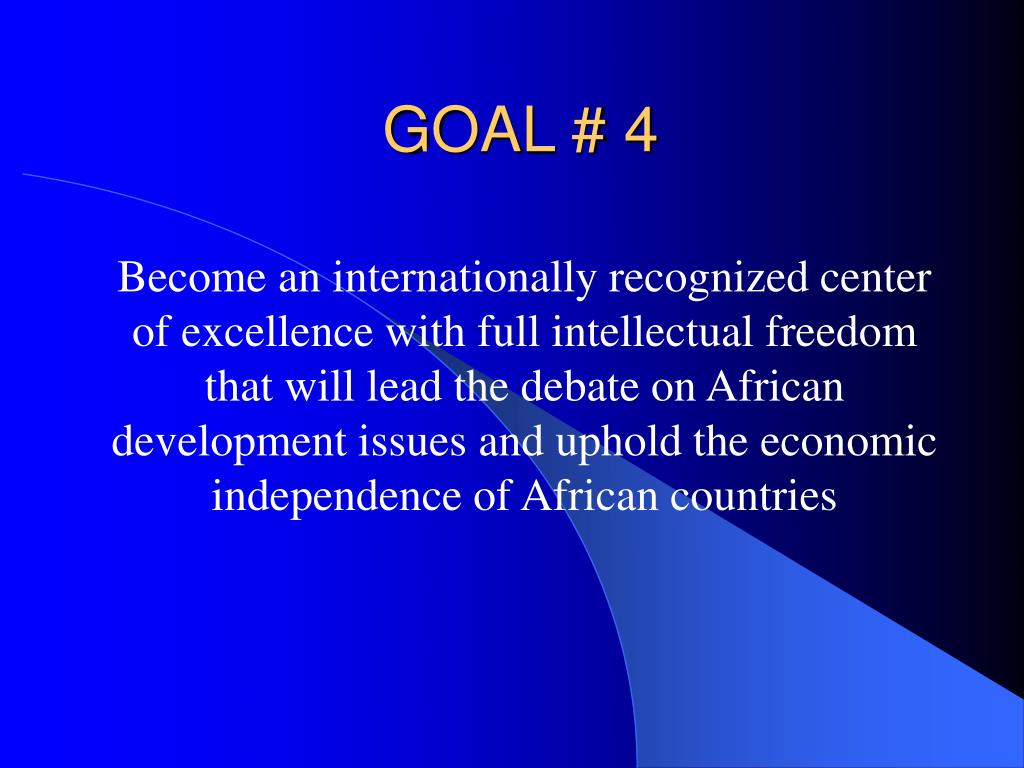 GOAL # 4

Become an internationally recognized center of excellence with full intellectual freedom that will lead the debate on African development issues and uphold the economic independence of African countries